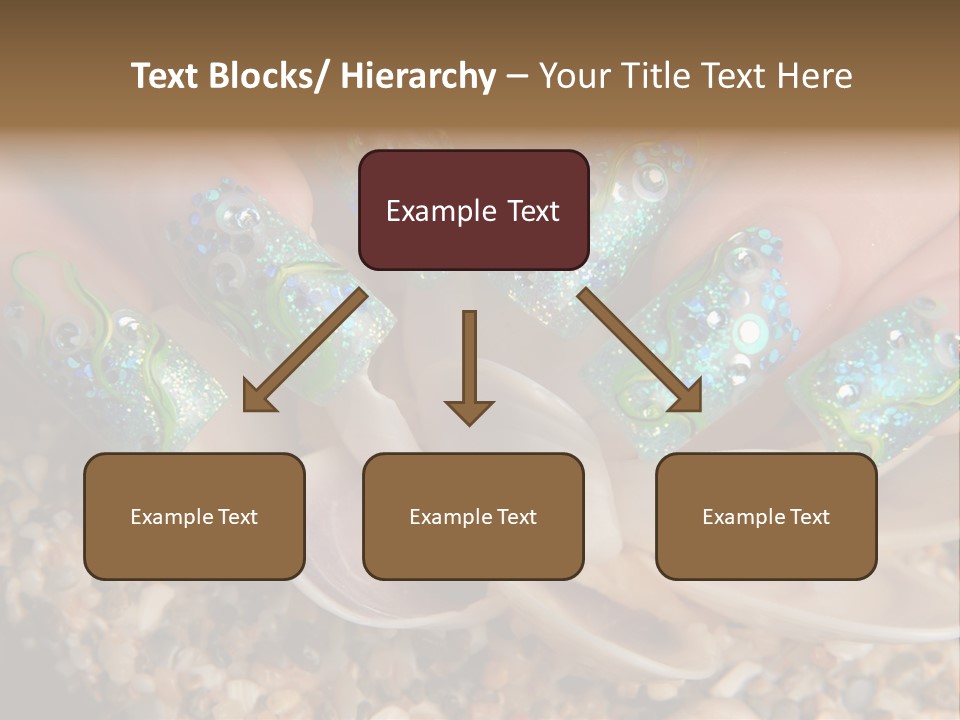 Text Blocks/ Hierarchy – Your Title Text Here

Example Text

Example Text

Example Text

Example Text